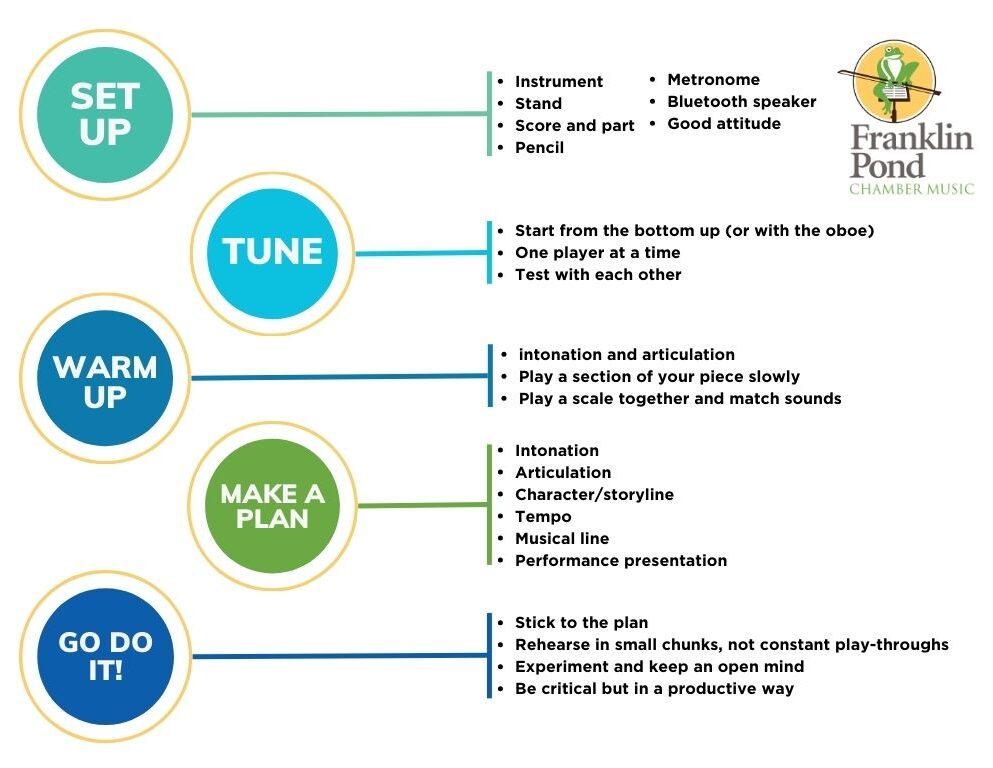 SET UP

- Instrument
- Stand
- Score and part
- Pencil

- Metronome
- Bluetooth speaker
- Good attitude

Franklin Pond
CHAMBER MUSIC

TUNE

- Start from the bottom up (or with the oboe)
- One player at a time
- Test with each other

WARM UP

- intonation and articulation
- Play a section of your piece slowly
- Play a scale together and match sounds

MAKE A PLAN

- Intonation
- Articulation
- Character/storyline
- Tempo
- Musical line
- Performance presentation

GO DO IT!

- Stick to the plan
- Rehearse in small chunks, not constant play-throughs
- Experiment and keep an open mind
- Be critical but in a productive way